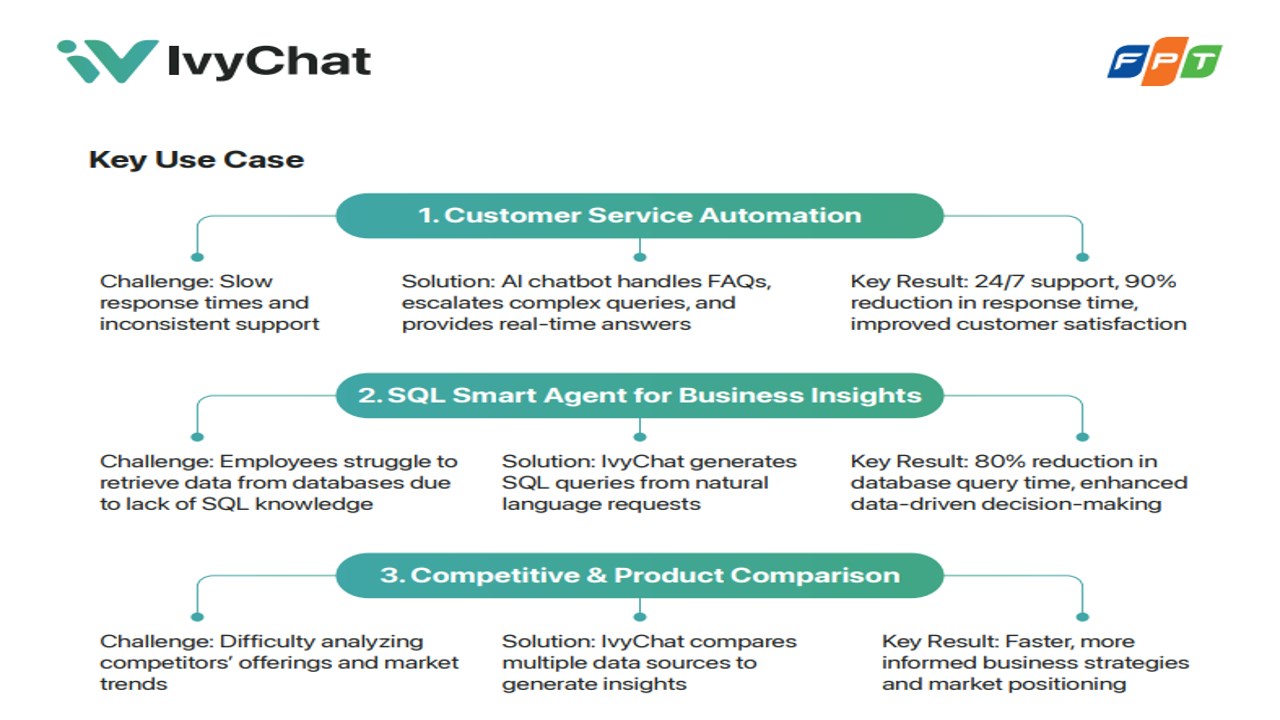 IvyChat

FPT

Key Use Case

1. Customer Service Automation

Challenge: Slow response times and inconsistent support

Solution: AI chatbot handles FAQs, escalates complex queries, and provides real-time answers

Key Result: 24/7 support, 90% reduction in response time, improved customer satisfaction

2. SQL Smart Agent for Business Insights

Challenge: Employees struggle to retrieve data from databases due to lack of SQL knowledge

Solution: IvyChat generates SQL queries from natural language requests

Key Result: 80% reduction in database query time, enhanced data-driven decision-making

3. Competitive & Product Comparison

Challenge: Difficulty analyzing competitors' offerings and market trends

Solution: IvyChat compares multiple data sources to generate insights

Key Result: Faster, more informed business strategies and market positioning